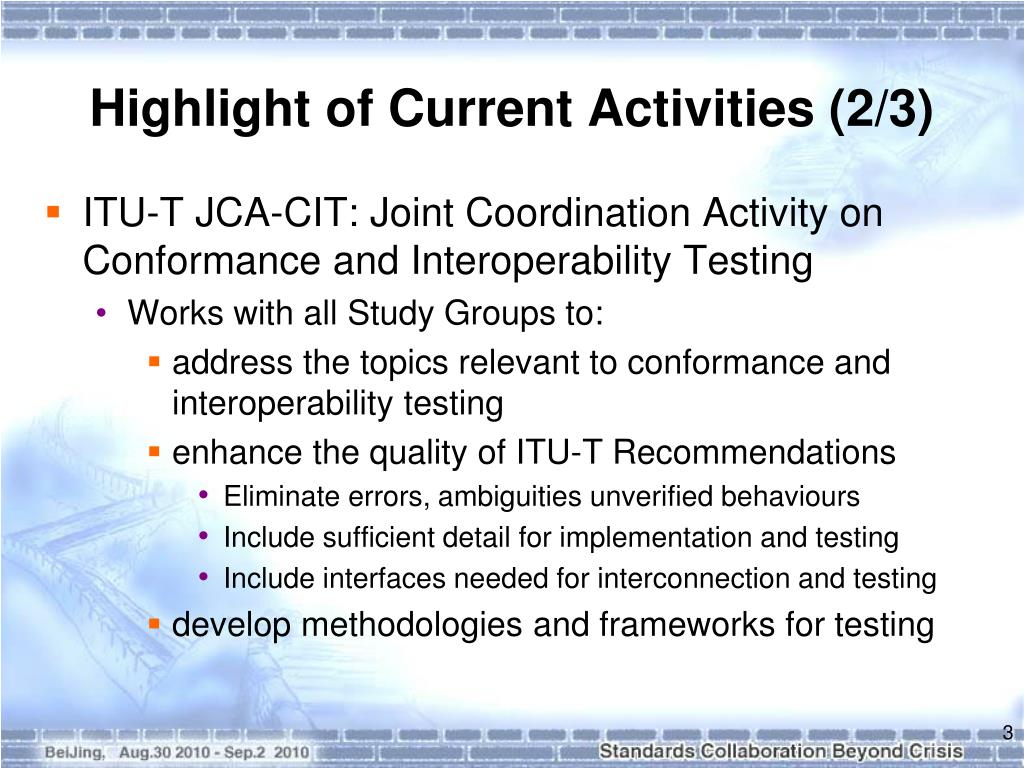 Highlight of Current Activities (2/3)

ITU-T JCA-CIT: Joint Coordination Activity on Conformance and Interoperability Testing

Works with all Study Groups to:

address the topics relevant to conformance and interoperability testing

enhance the quality of ITU-T Recommendations

Eliminate errors, ambiguities unverified behaviours

Include sufficient detail for implementation and testing

Include interfaces needed for interconnection and testing

develop methodologies and frameworks for testing

3

BeiJing, Aug.30 2010 - Sep.2 2010

Standards Collaboration Beyond Crisis